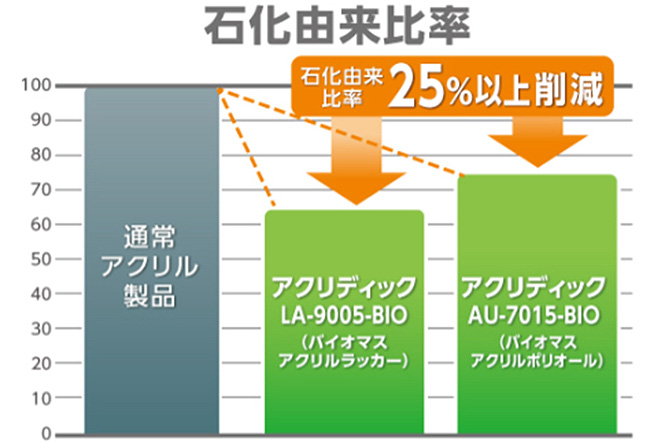 石化由来比率

石化由来比率 25%以上削減

100
90
80
70
60
50
40
30
20
10
0

通常アクリル製品

アクリディック LA-9005-BIO (バイオマスアクリルラッカー)

アクリディック AU-7015-BIO (バイオマスアクリルポリオール)